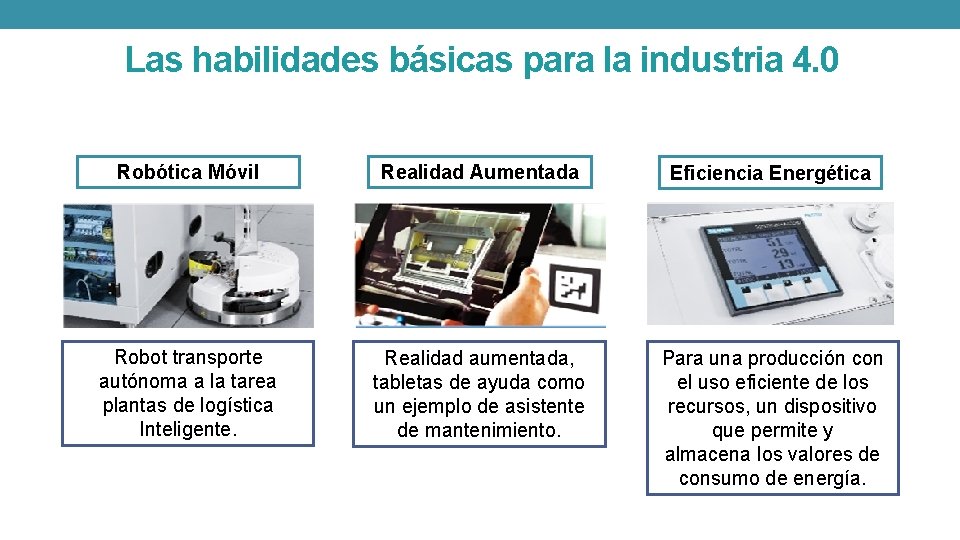 Las habilidades básicas para la industria 4.0

Robótica Móvil

Robot transporte autónoma a la tarea plantas de logística Inteligente.

Realidad Aumentada

Realidad aumentada, tabletas de ayuda como un ejemplo de asistente de mantenimiento.

Eficiencia Energética

Para una producción con el uso eficiente de los recursos, un dispositivo que permite y almacena los valores de consumo de energía.